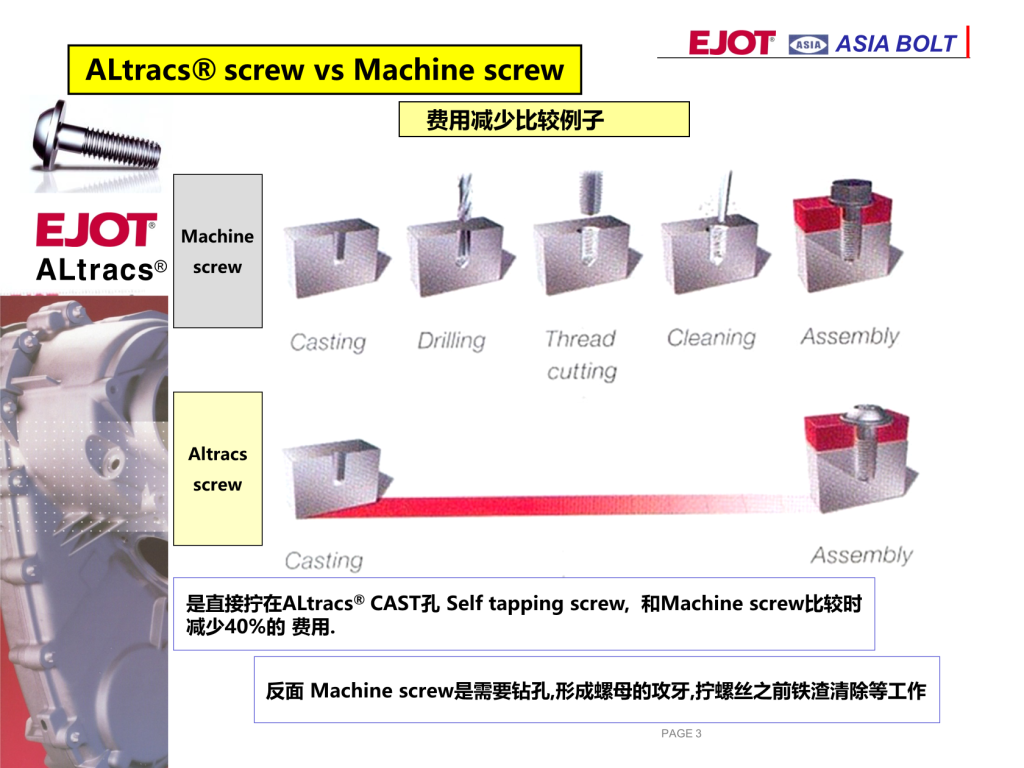 ALtracs® screw vs Machine screw

EJOT® ASIA ASIA BOLT

费用减少比较例子

EJOT®
ALtracs®

Machine screw

Casting Drilling Thread cutting Cleaning Assembly

Altracs screw

Casting Assembly

是直接拧在ALtracs® CAST孔 Self tapping screw, 和Machine screw比较时减少40%的 费用.

反面 Machine screw是需要钻孔,形成螺母的攻牙,拧螺丝之前铁渣清除等工作

PAGE 3